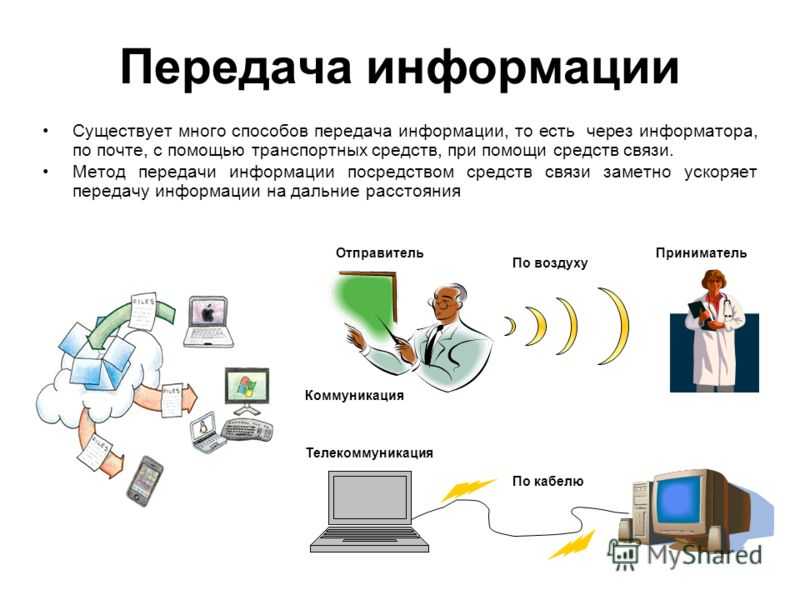 Передача информации

• Существует много способов передача информации, то есть через информатора, по почте, с помощью транспортных средств, при помощи средств связи.
• Метод передачи информации посредством средств связи заметно ускоряет передачу информации на дальние расстояния

FILES

FILES

FILES

Отправитель

По воздуху

Приниматель

Коммуникация

Телекоммуникация

По кабелю

MyShared